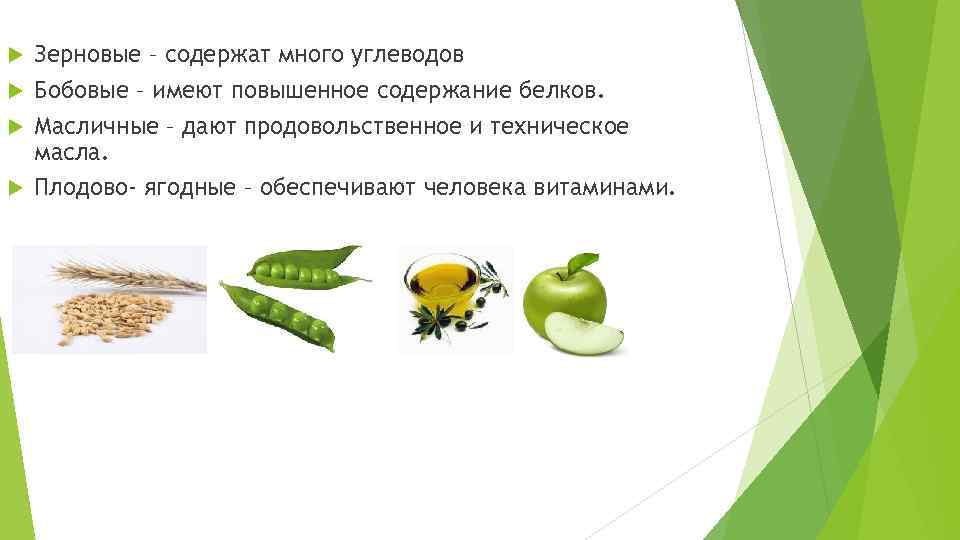 Зерновые – содержат много углеводов

Бобовые – имеют повышенное содержание белков.

Масличные – дают продовольственное и техническое масла.

Плодово- ягодные – обеспечивают человека витаминами.